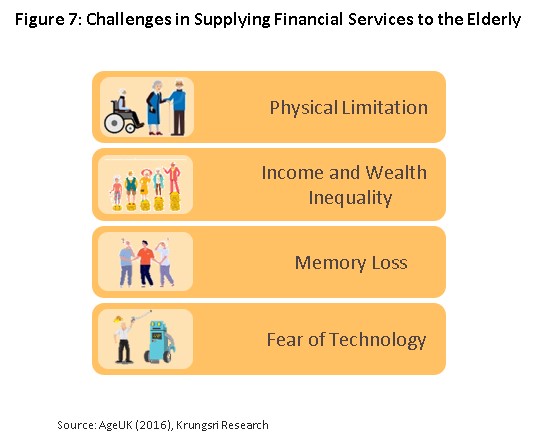 Figure 7: Challenges in Supplying Financial Services to the Elderly

Physical Limitation

Income and Wealth Inequality

Memory Loss

Fear of Technology

Source: AgeUK (2016), Krungsri Research